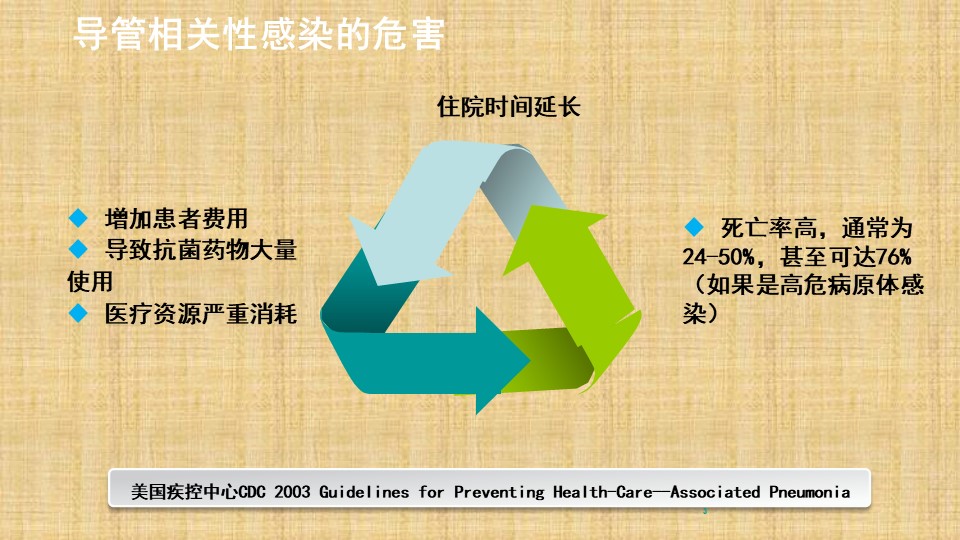 导管相关性感染的危害

住院时间延长

◆ 增加患者费用
◆ 导致抗菌药物大量使用
◆ 医疗资源严重消耗

◆ 死亡率高，通常为24-50%，甚至可达76%（如果是高危病原体感染）

美国疾控中心CDC 2003 Guidelines for Preventing Health-Care—Associated Pneumonia

3